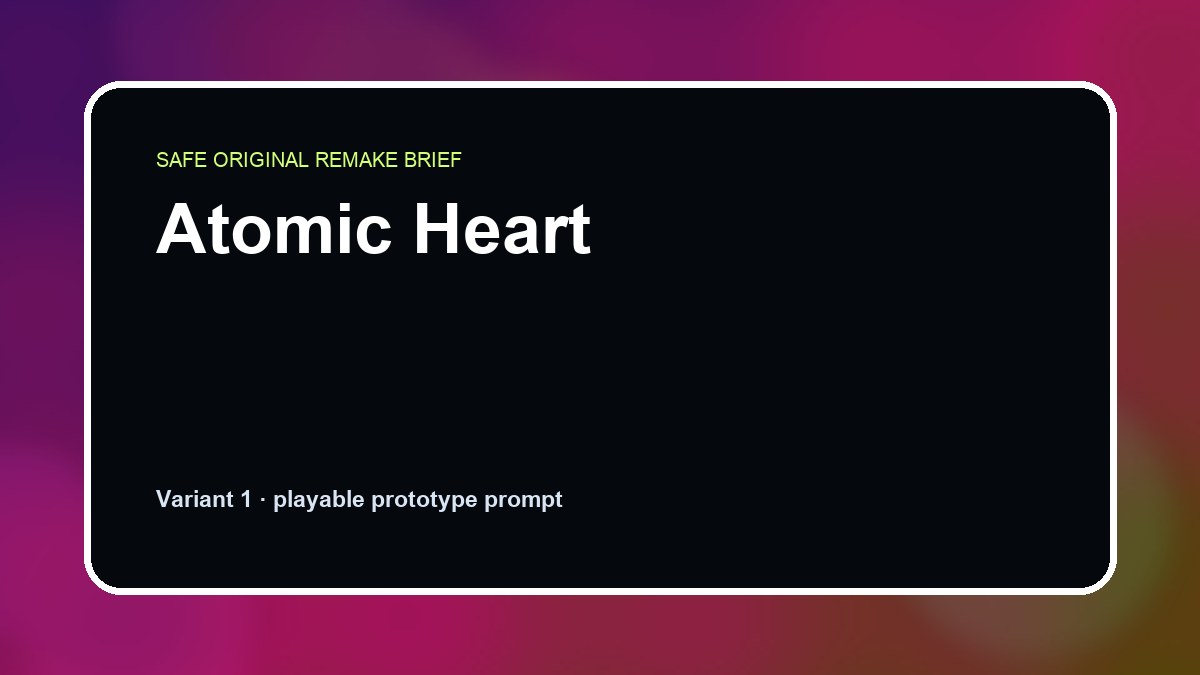 SAFE ORIGINAL REMAKE BRIEF

Atomic Heart

Variant 1 · playable prototype prompt